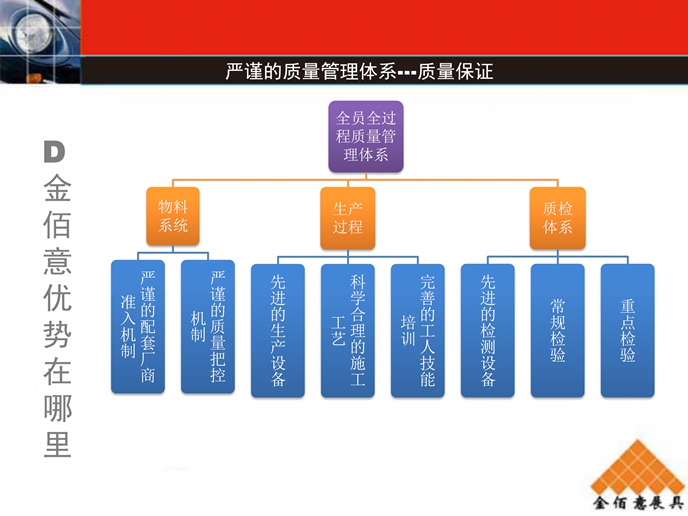 严谨的质量管理体系---质量保证

D
金佰意优势在哪里

全员全过程质量管理体系

物料系统

生产过程

质检体系

严谨的配套厂商准入机制

严谨的质量把控机制

先进的生产设备

科学合理的施工工艺

完善的工人技能培训

先进的检测设备

常规检验

重点检验

金佰意展具